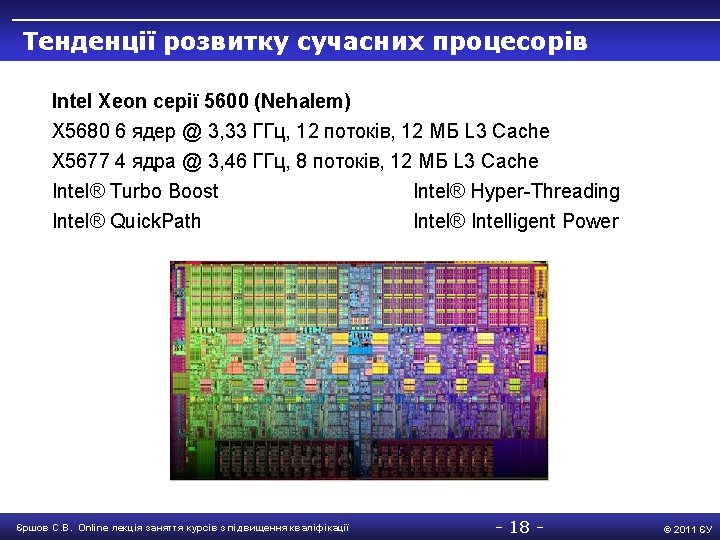 Тенденції розвитку сучасних процесорів

Intel Xeon серії 5600 (Nehalem)

X5680 6 ядер @ 3,33 ГГц, 12 потоків, 12 МБ L3 Cache

X5677 4 ядра @ 3,46 ГГц, 8 потоків, 12 МБ L3 Cache

Intel® Turbo Boost

Intel® QuickPath

Intel® Hyper-Threading

Intel® Intelligent Power

Єршов С.В. Online лекція заняття курсів з підвищення кваліфікації

- 18 -

© 2011 ЄУ